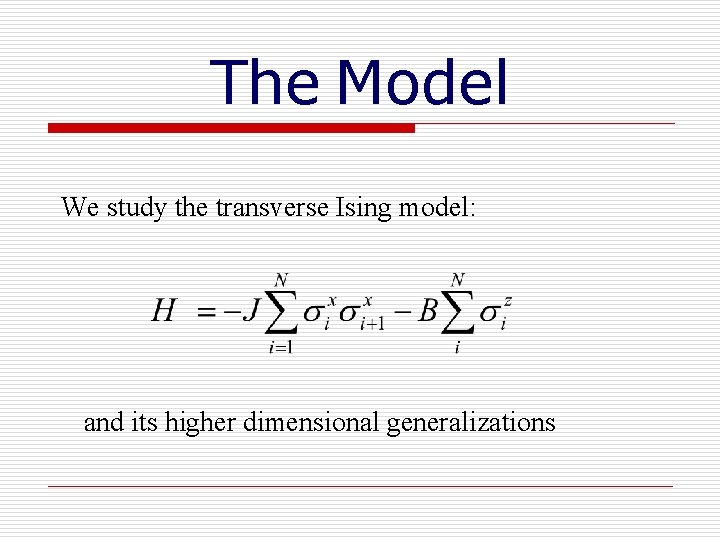 The Model

We study the transverse Ising model:

$H = -J\sum_{i=1}^{N}\sigma_i^x\sigma_{i+1}^x - B\sum_{i}^{N}\sigma_i^z$

and its higher dimensional generalizations